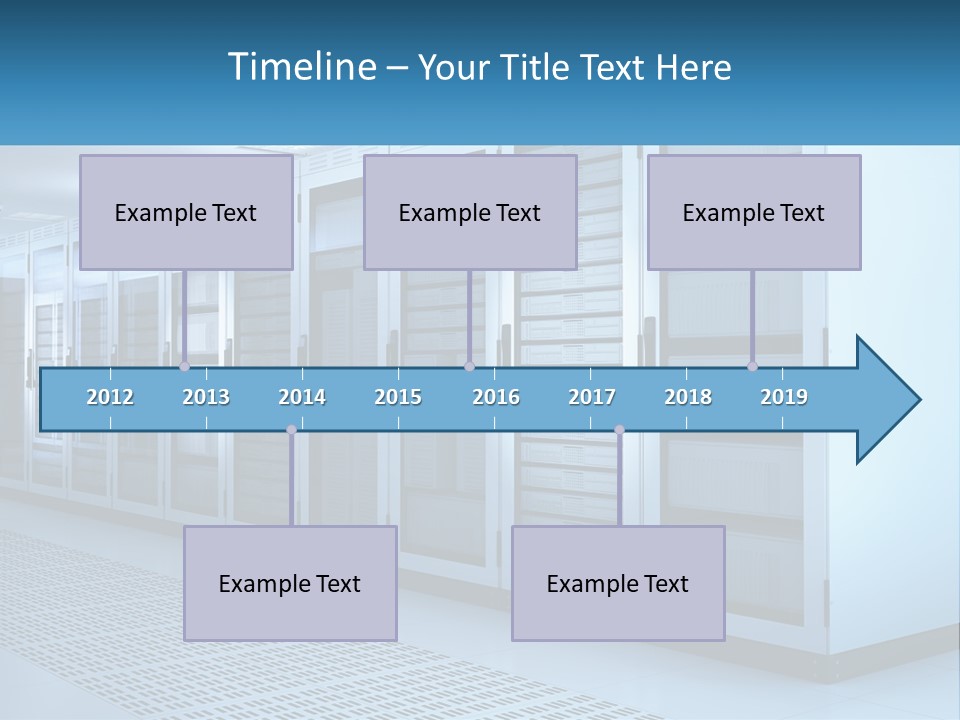 Timeline – Your Title Text Here

Example Text

Example Text

Example Text

2012 2013 2014 2015 2016 2017 2018 2019

Example Text

Example Text